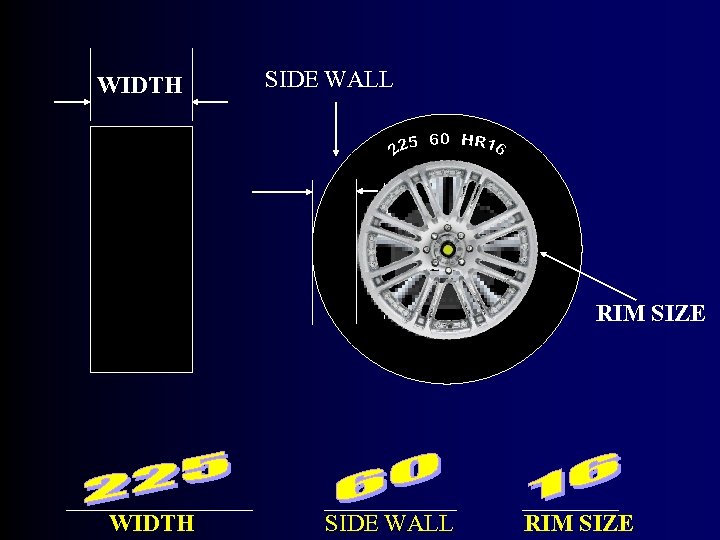 WIDTH

SIDE WALL

225 60 HR16

RIM SIZE

225
WIDTH

60
SIDE WALL

16
RIM SIZE